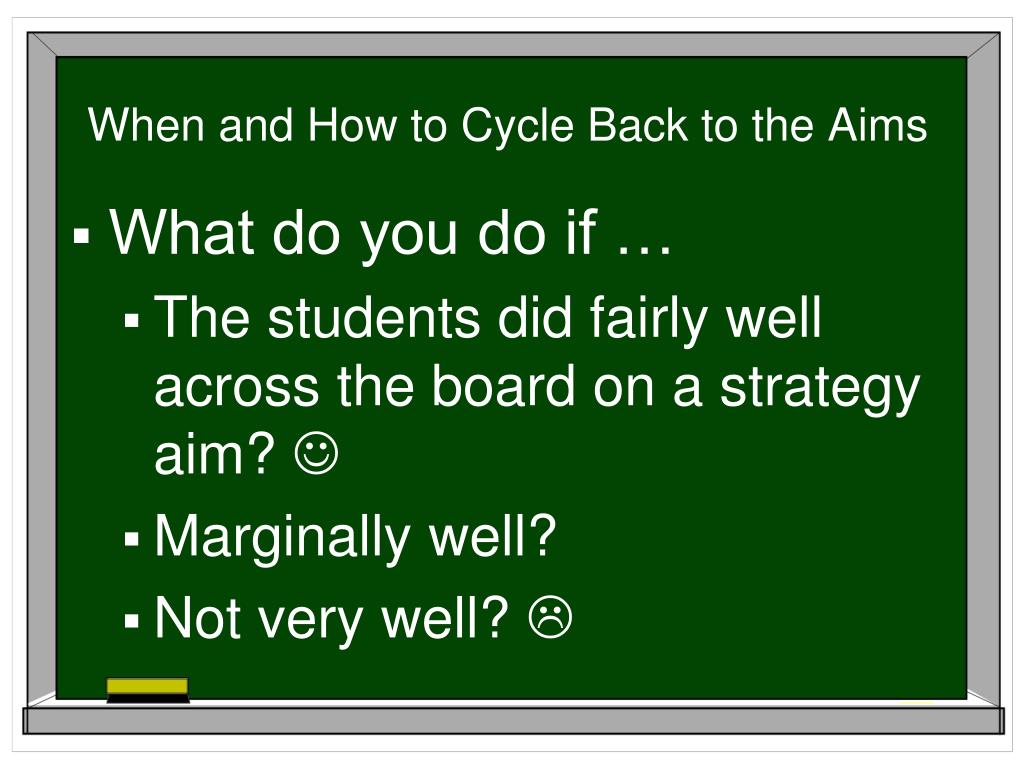 When and How to Cycle Back to the Aims

▪ What do you do if …
  ▪ The students did fairly well across the board on a strategy aim? ☺
  ▪ Marginally well?
  ▪ Not very well? ☹